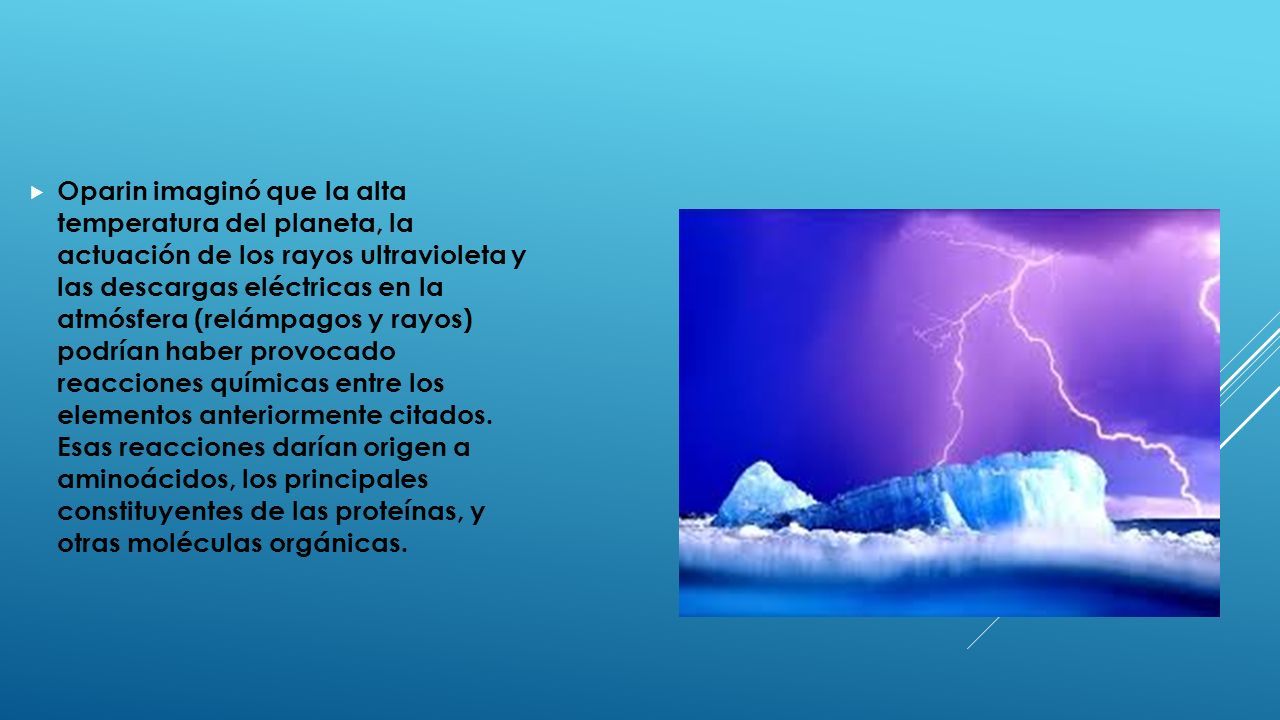 Oparin imaginó que la alta temperatura del planeta, la actuación de los rayos ultravioleta y las descargas eléctricas en la atmósfera (relámpagos y rayos) podrían haber provocado reacciones químicas entre los elementos anteriormente citados. Esas reacciones darían origen a aminoácidos, los principales constituyentes de las proteínas, y otras moléculas orgánicas.